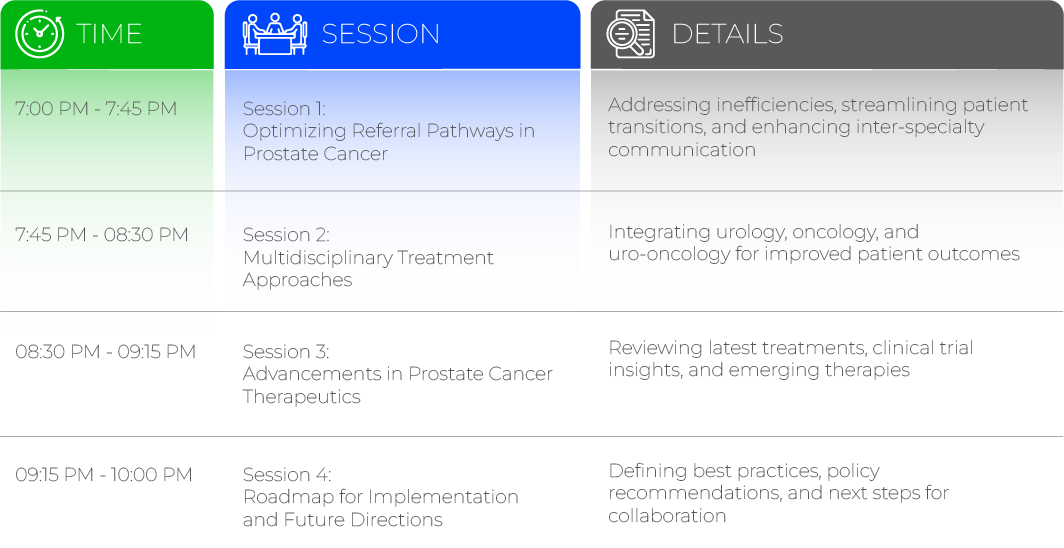 | TIME | SESSION | DETAILS |
|---|---|---|
| 7:00 PM - 7:45 PM | Session 1: Optimizing Referral Pathways in Prostate Cancer | Addressing inefficiencies, streamlining patient transitions, and enhancing inter-specialty communication |
| 7:45 PM - 08:30 PM | Session 2: Multidisciplinary Treatment Approaches | Integrating urology, oncology, and uro-oncology for improved patient outcomes |
| 08:30 PM - 09:15 PM | Session 3: Advancements in Prostate Cancer Therapeutics | Reviewing latest treatments, clinical trial insights, and emerging therapies |
| 09:15 PM - 10:00 PM | Session 4: Roadmap for Implementation and Future Directions | Defining best practices, policy recommendations, and next steps for collaboration |